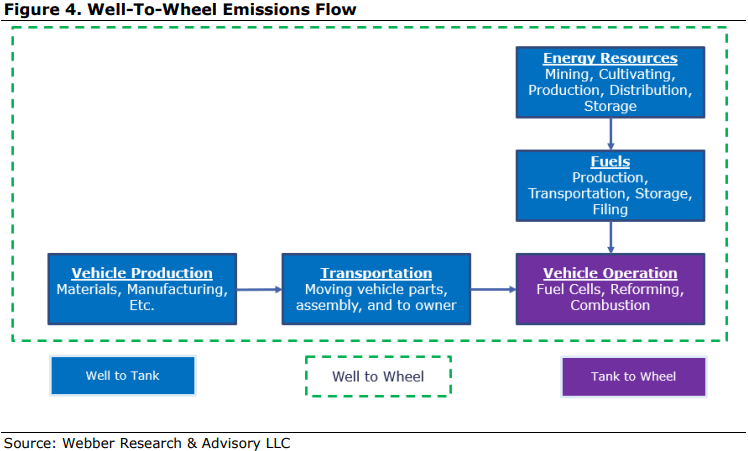 Figure 4. Well-To-Wheel Emissions Flow

Energy Resources
Mining, Cultivating, Production, Distribution, Storage

Fuels
Production, Transportation, Storage, Filing

Vehicle Production
Materials, Manufacturing, Etc.

Transportation
Moving vehicle parts, assembly, and to owner

Vehicle Operation
Fuel Cells, Reforming, Combustion

Well to Tank

Well to Wheel

Tank to Wheel

Source: Webber Research & Advisory LLC